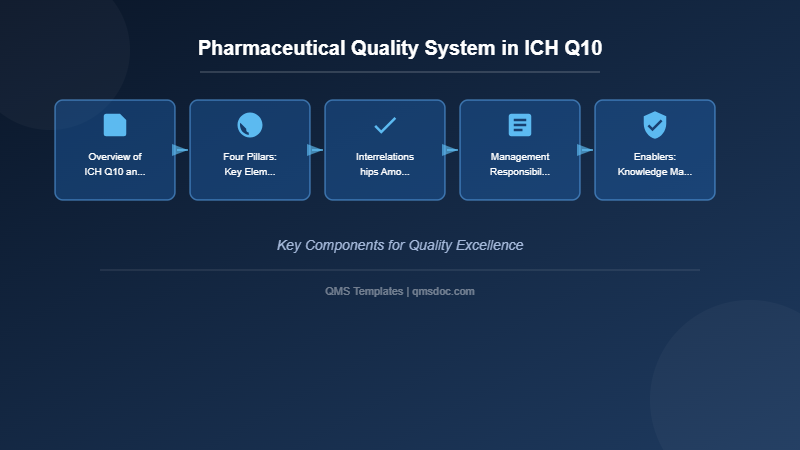 Pharmaceutical Quality System in ICH Q10

Overview of ICH Q10 an...

Four Pillars: Key Elem...

Interrelations hips Amo...

Management Responsibil...

Enablers: Knowledge Ma...

Key Components for Quality Excellence

QMS Templates | qmsdoc.com